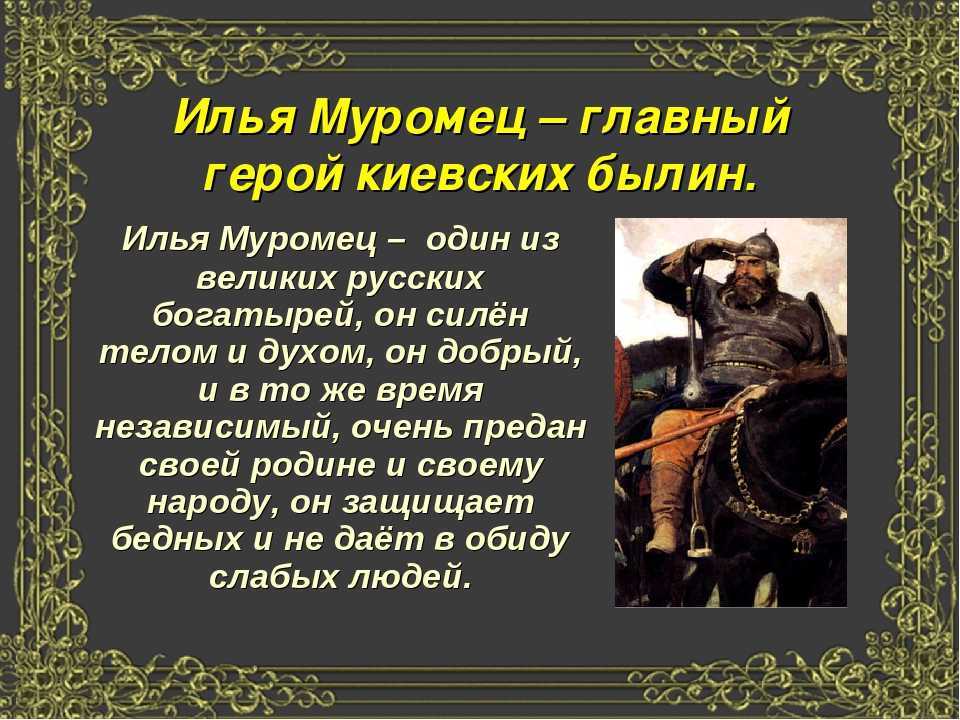 Илья Муромец – главный герой киевских былин.

Илья Муромец – один из великих русских богатырей, он силён телом и духом, он добрый, и в то же время независимый, очень предан своей родине и своему народу, он защищает бедных и не даёт в обиду слабых людей.